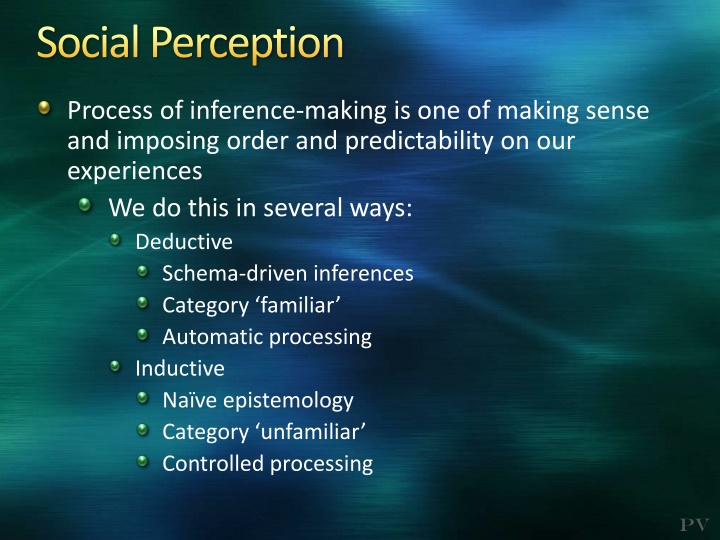 Social Perception

Process of inference-making is one of making sense and imposing order and predictability on our experiences

We do this in several ways:

Deductive

Schema-driven inferences

Category ‘familiar’

Automatic processing

Inductive

Naïve epistemology

Category ‘unfamiliar’

Controlled processing

PV